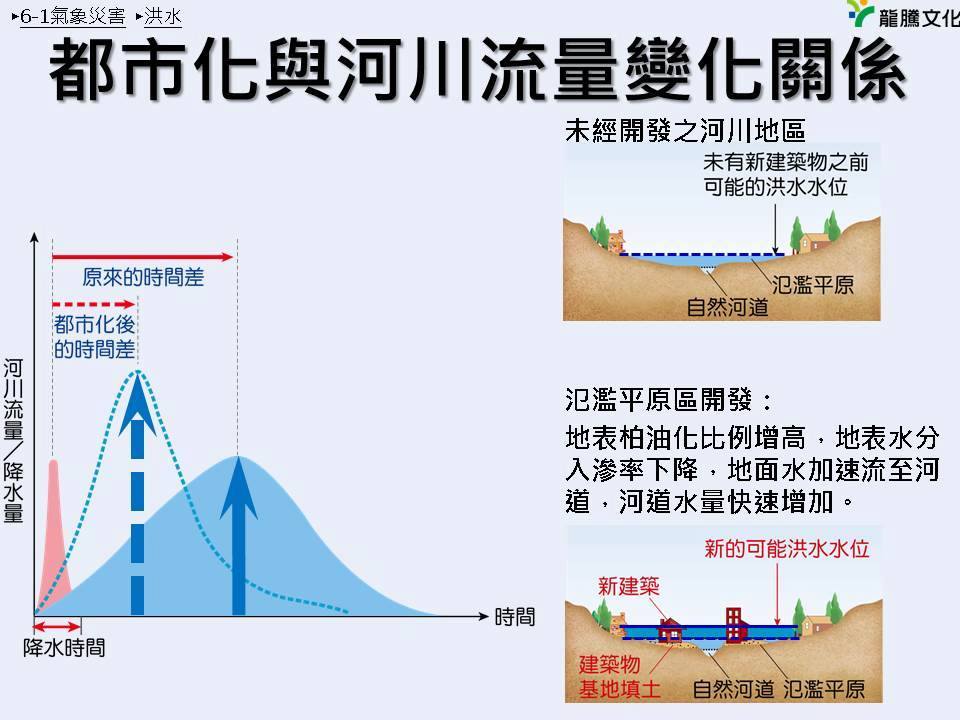 ▸6-1氣象災害 ▸洪水

龍騰文化

都市化與河川流量變化關係

原來的時間差

都市化後的時間差

河川流量/降水量

時間

降水時間

未經開發之河川地區

未有新建築物之前可能的洪水水位

氾濫平原

自然河道

氾濫平原區開發：

地表柏油化比例增高，地表水分入滲率下降，地面水加速流至河道，河道水量快速增加。

新的可能洪水水位

新建築

建築物基地填土

自然河道

氾濫平原